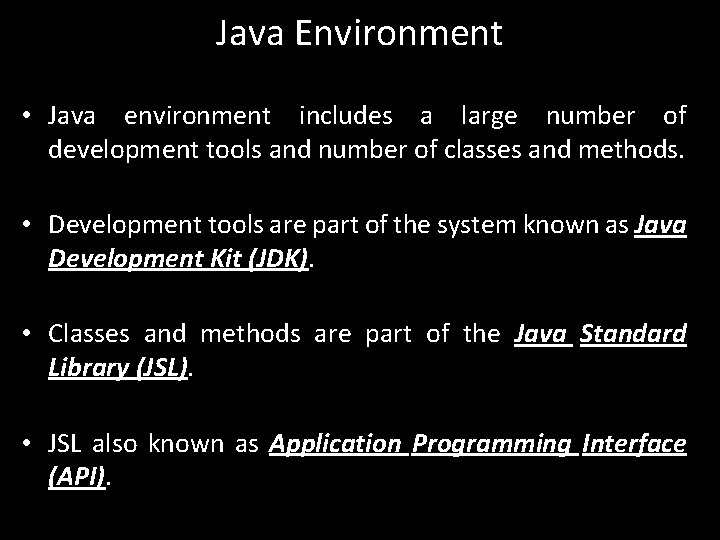 Java Environment

• Java environment includes a large number of development tools and number of classes and methods.

• Development tools are part of the system known as Java Development Kit (JDK).

• Classes and methods are part of the Java Standard Library (JSL).

• JSL also known as Application Programming Interface (API).